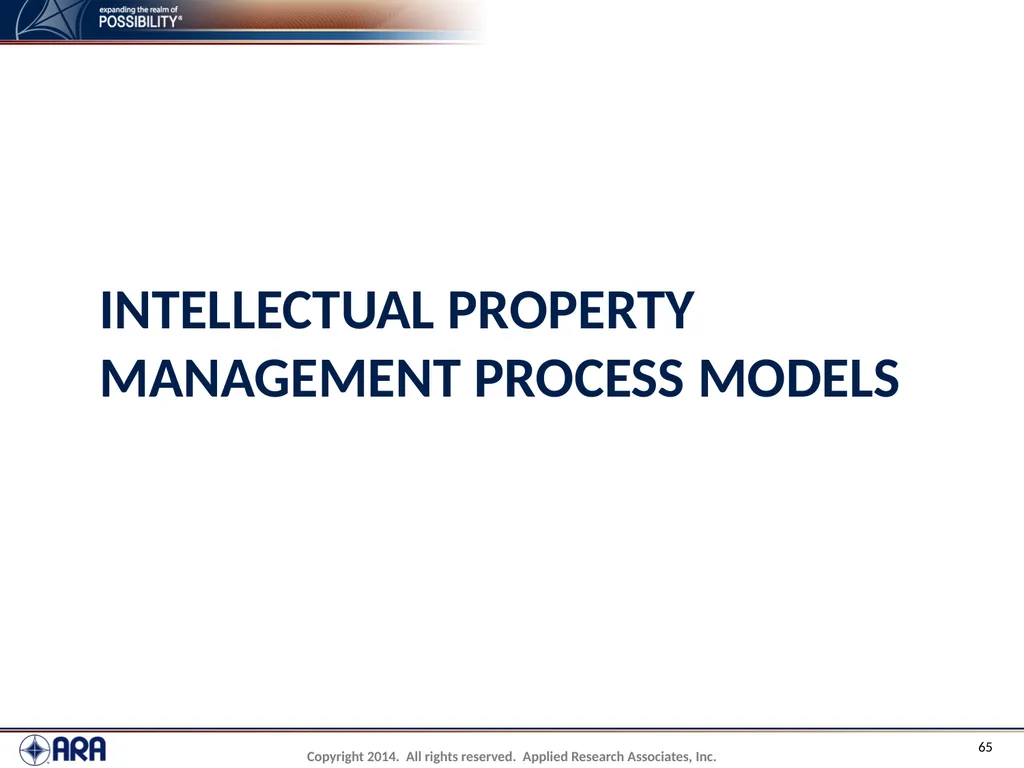 expanding the realm of
POSSIBILITY®

INTELLECTUAL PROPERTY MANAGEMENT PROCESS MODELS

ARA

Copyright 2014. All rights reserved. Applied Research Associates, Inc.

65